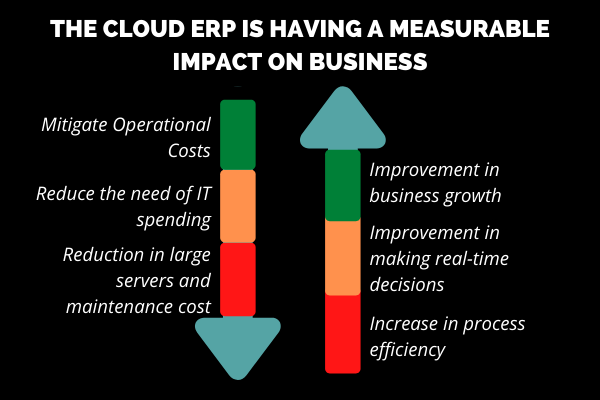 THE CLOUD ERP IS HAVING A MEASURABLE IMPACT ON BUSINESS

Mitigate Operational Costs

Reduce the need of IT spending

Reduction in large servers and maintenance cost

Improvement in business growth

Improvement in making real-time decisions

Increase in process efficiency